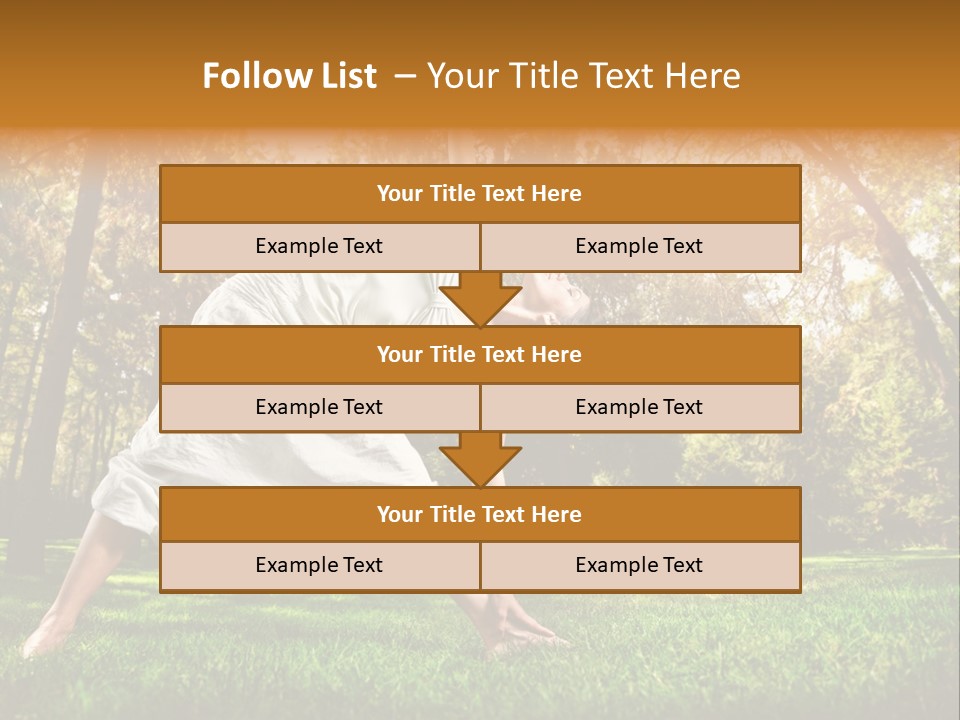 Follow List – Your Title Text Here

Your Title Text Here

Example Text

Example Text

Your Title Text Here

Example Text

Example Text

Your Title Text Here

Example Text

Example Text